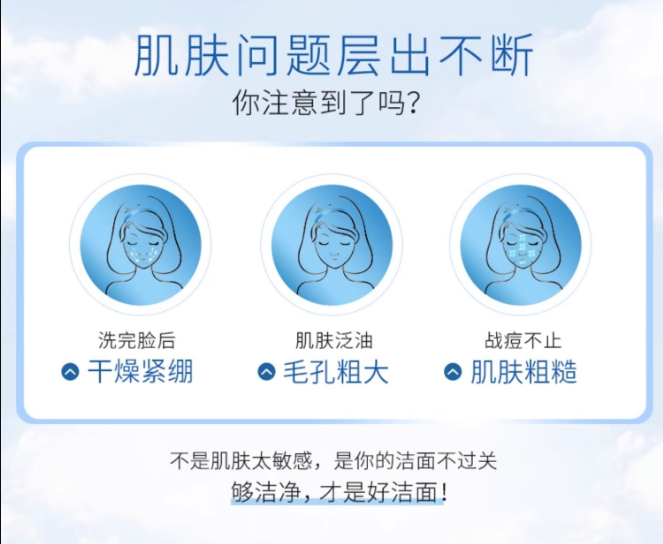 肌肤问题层出不断
你注意到了吗?

洗完脸后
干燥紧绷

肌肤泛油
毛孔粗大

战痘不止
肌肤粗糙

不是肌肤太敏感，是你的洁面不过关
够洁净，才是好洁面!